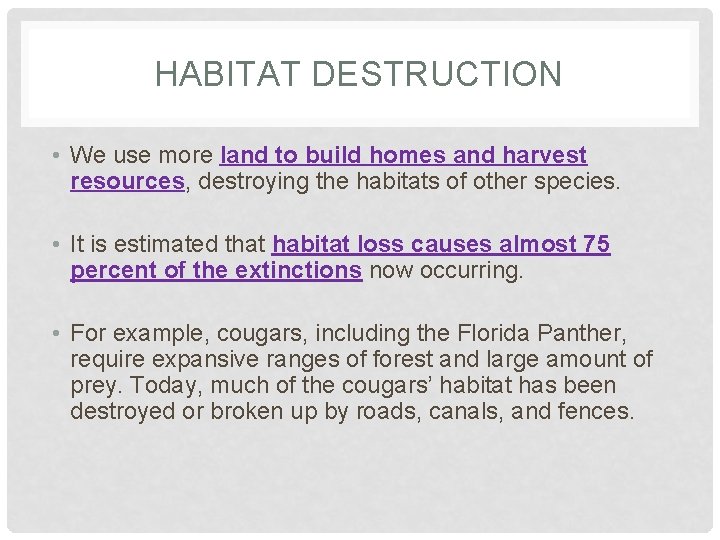 HABITAT DESTRUCTION

• We use more land to build homes and harvest resources, destroying the habitats of other species.

• It is estimated that habitat loss causes almost 75 percent of the extinctions now occurring.

• For example, cougars, including the Florida Panther, require expansive ranges of forest and large amount of prey. Today, much of the cougars' habitat has been destroyed or broken up by roads, canals, and fences.